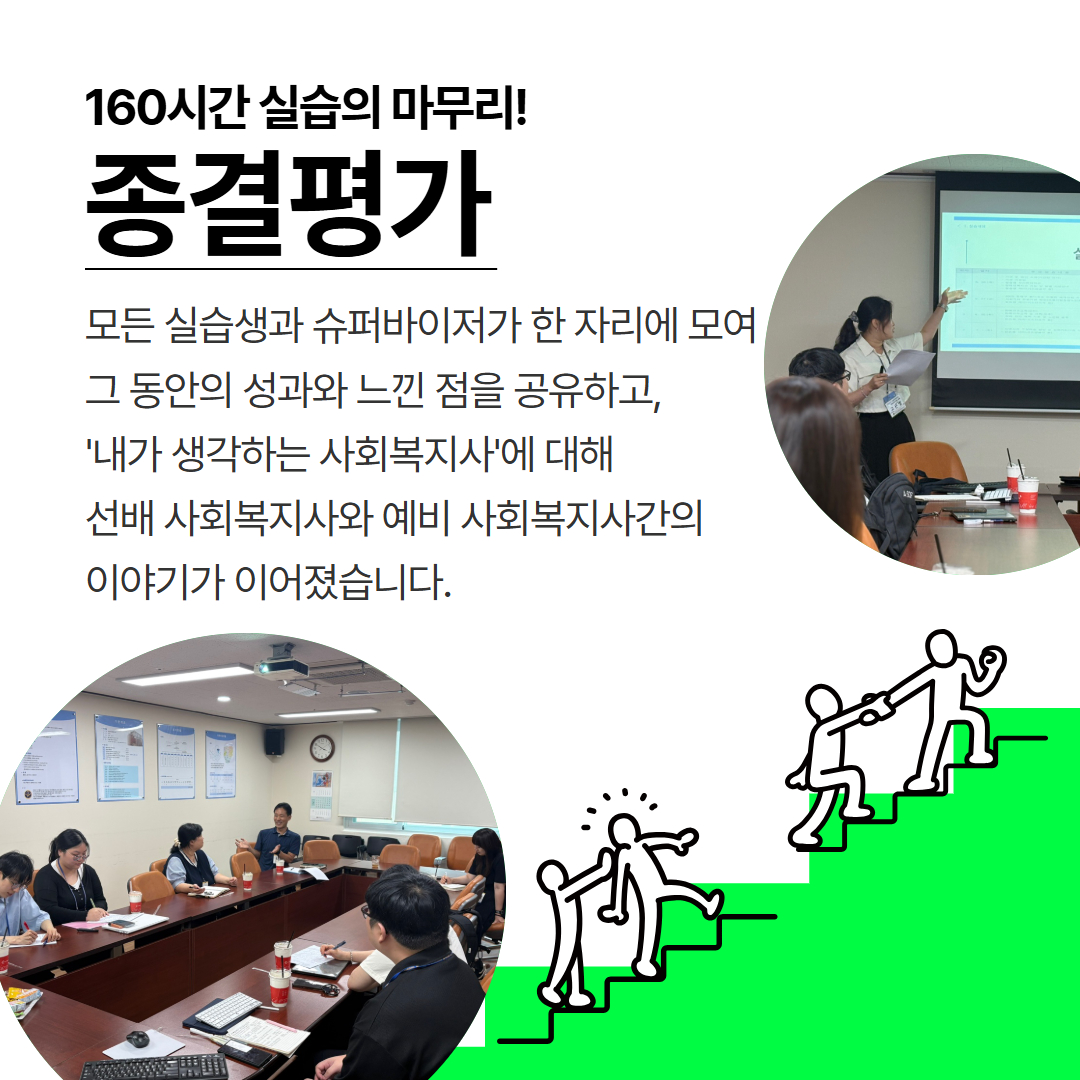 160시간 실습의 마무리!

종결평가

모든 실습생과 슈퍼바이저가 한 자리에 모여 그 동안의 성과와 느낀 점을 공유하고, '내가 생각하는 사회복지사'에 대해 선배 사회복지사와 예비 사회복지사간의 이야기가 이어졌습니다.